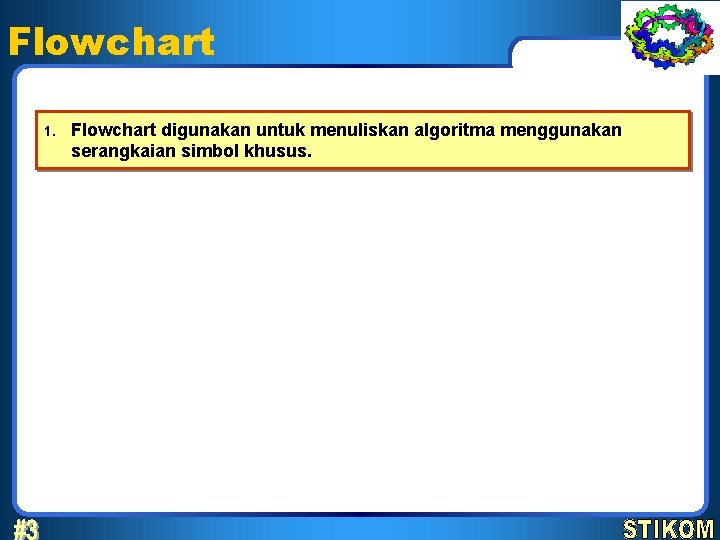 Flowchart

1. Flowchart digunakan untuk menuliskan algoritma menggunakan serangkaian simbol khusus.

#3

STIKOM